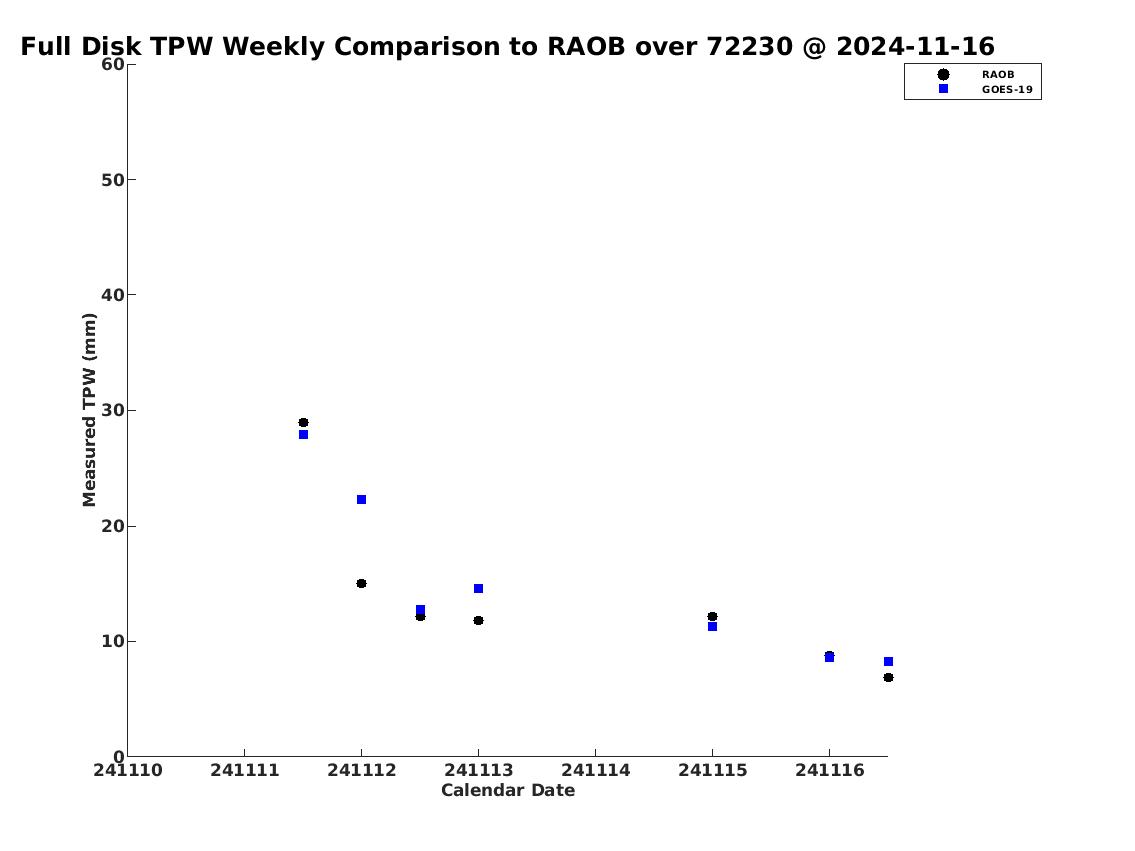 Full Disk TPW Weekly Comparison to RAOB over 72230 @ 2024-11-16

RAOB
GOES-19

Measured TPW (mm)

60
50
40
30
20
10
0

241110
241111
241112
241113
241114
241115
241116

Calendar Date